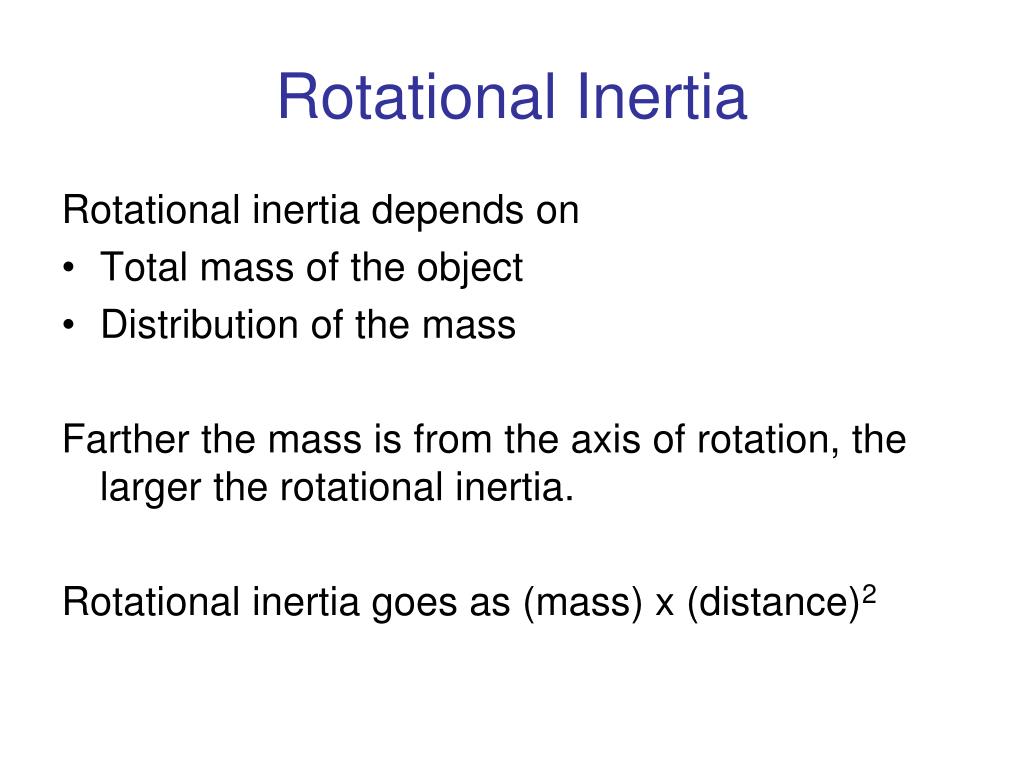 Rotational Inertia

Rotational inertia depends on
• Total mass of the object
• Distribution of the mass

Farther the mass is from the axis of rotation, the larger the rotational inertia.

Rotational inertia goes as (mass) x (distance)$^2$